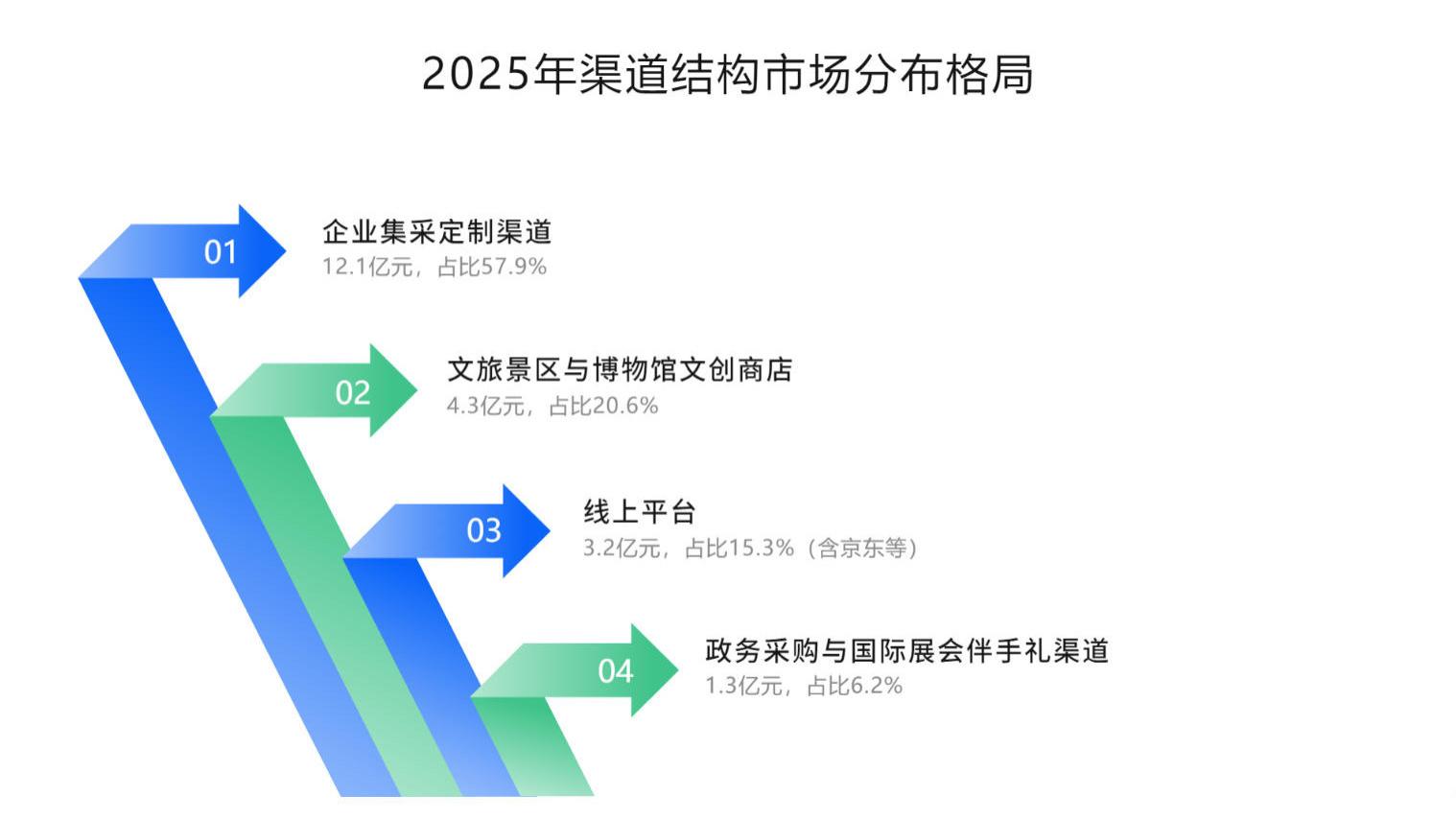 2025年渠道结构市场分布格局

01
企业集采定制渠道
12.1亿元，占比57.9%

02
文旅景区与博物馆文创商店
4.3亿元，占比20.6%

03
线上平台
3.2亿元，占比15.3%（含京东等）

04
政务采购与国际展会伴手礼渠道
1.3亿元，占比6.2%